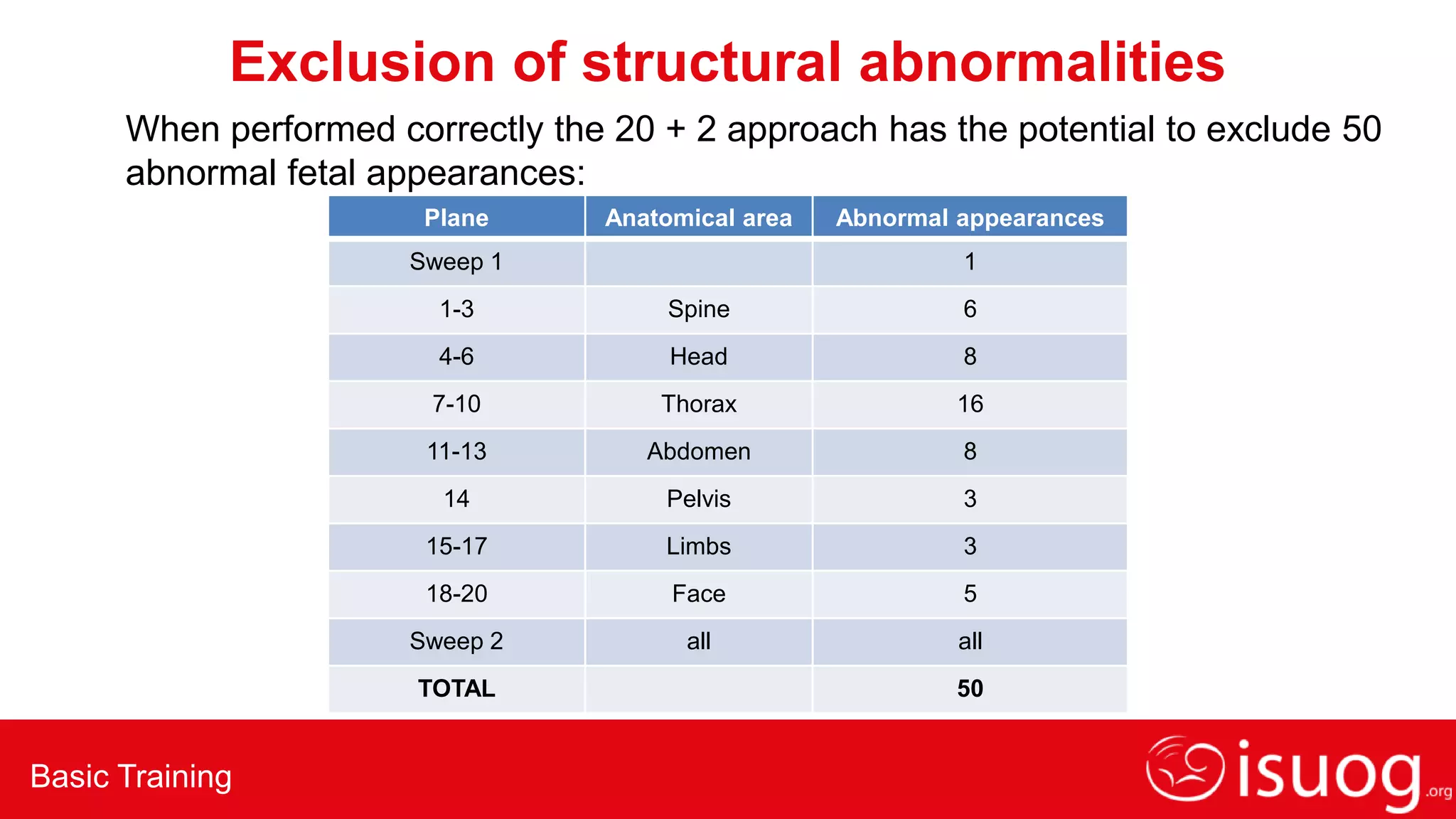 Exclusion of structural abnormalities

When performed correctly the 20 + 2 approach has the potential to exclude 50 abnormal fetal appearances:

| Plane | Anatomical area | Abnormal appearances |
|---|---|---|
| Sweep 1 | | 1 |
| 1-3 | Spine | 6 |
| 4-6 | Head | 8 |
| 7-10 | Thorax | 16 |
| 11-13 | Abdomen | 8 |
| 14 | Pelvis | 3 |
| 15-17 | Limbs | 3 |
| 18-20 | Face | 5 |
| Sweep 2 | all | all |
| **TOTAL** | | **50** |

Basic Training

isuog.org